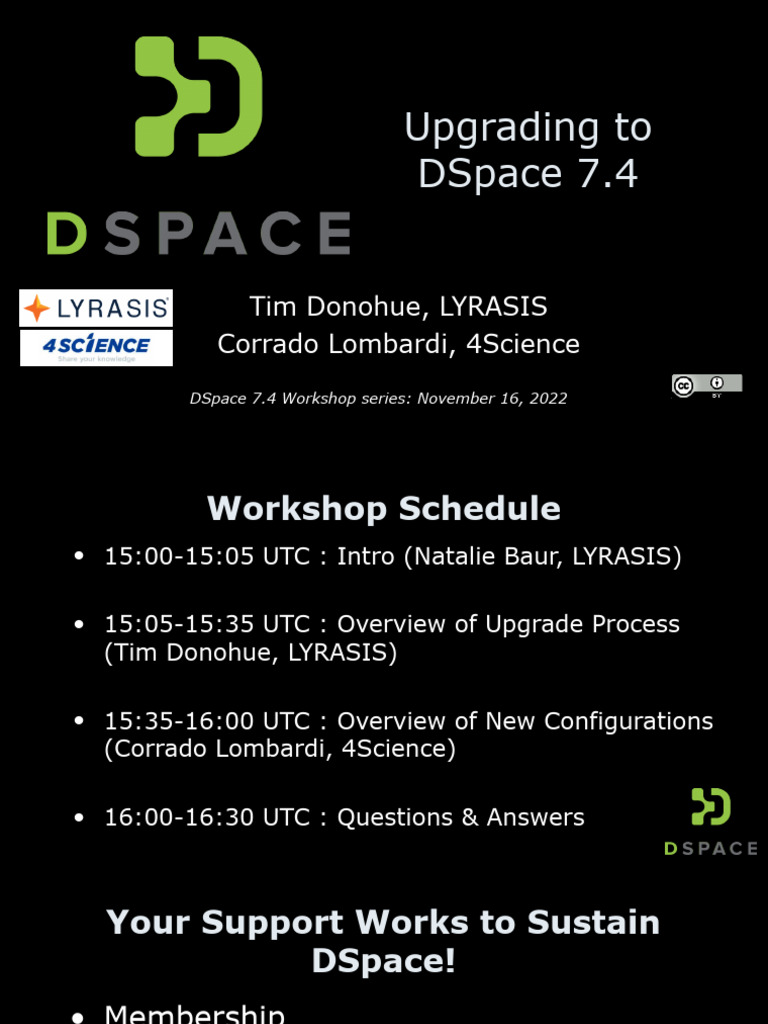 DSPACE

Upgrading to DSpace 7.4

LYRASIS

4SCIENCE
Share your knowledge

Tim Donohue, LYRASIS
Corrado Lombardi, 4Science

DSpace 7.4 Workshop series: November 16, 2022

cc BY

Workshop Schedule

• 15:00-15:05 UTC : Intro (Natalie Baur, LYRASIS)

• 15:05-15:35 UTC : Overview of Upgrade Process (Tim Donohue, LYRASIS)

• 15:35-16:00 UTC : Overview of New Configurations (Corrado Lombardi, 4Science)

• 16:00-16:30 UTC : Questions & Answers

DSPACE

Your Support Works to Sustain DSpace!

• Membership